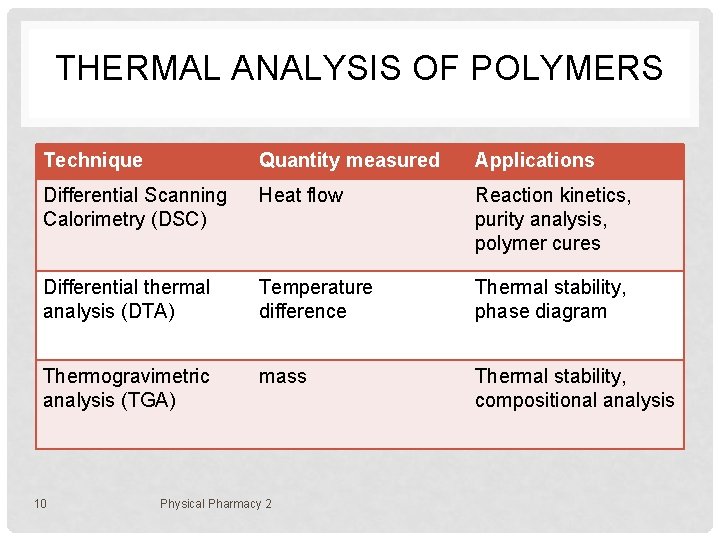 THERMAL ANALYSIS OF POLYMERS

| Technique | Quantity measured | Applications |
|---|---|---|
| Differential Scanning Calorimetry (DSC) | Heat flow | Reaction kinetics, purity analysis, polymer cures |
| Differential thermal analysis (DTA) | Temperature difference | Thermal stability, phase diagram |
| Thermogravimetric analysis (TGA) | mass | Thermal stability, compositional analysis |

10

Physical Pharmacy 2